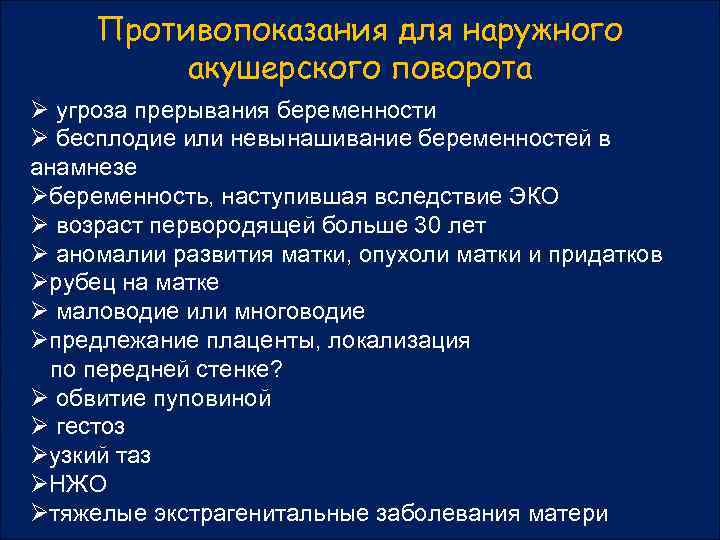 Противопоказания для наружного акушерского поворота

➢ угроза прерывания беременности
➢ бесплодие или невынашивание беременностей в анамнезе
➢беременность, наступившая вследствие ЭКО
➢ возраст первородящей больше 30 лет
➢ аномалии развития матки, опухоли матки и придатков
➢рубец на матке
➢ маловодие или многоводие
➢предлежание плаценты, локализация по передней стенке?
➢ обвитие пуповиной
➢ гестоз
➢узкий таз
➢НЖО
➢тяжелые экстрагенитальные заболевания матери